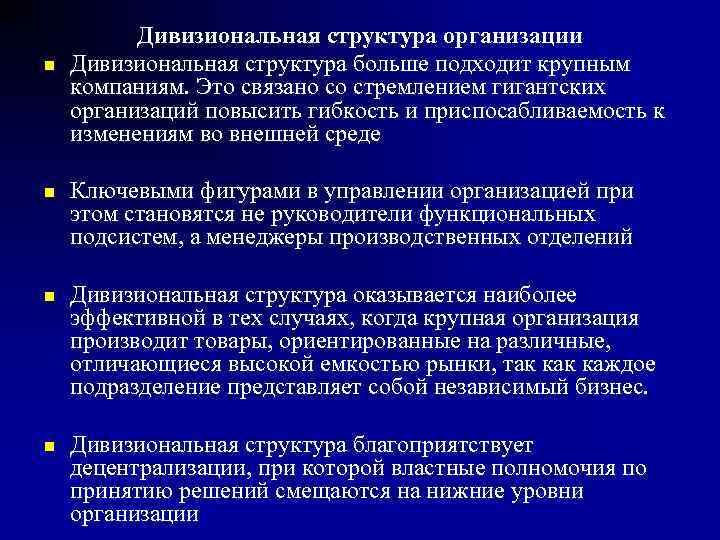 Дивизиональная структура организации

Дивизиональная структура больше подходит крупным компаниям. Это связано со стремлением гигантских организаций повысить гибкость и приспосабливаемость к изменениям во внешней среде

Ключевыми фигурами в управлении организацией при этом становятся не руководители функциональных подсистем, а менеджеры производственных отделений

Дивизиональная структура оказывается наиболее эффективной в тех случаях, когда крупная организация производит товары, ориентированные на различные, отличающиеся высокой емкостью рынки, так как каждое подразделение представляет собой независимый бизнес.

Дивизиональная структура благоприятствует децентрализации, при которой властные полномочия по принятию решений смещаются на нижние уровни организации